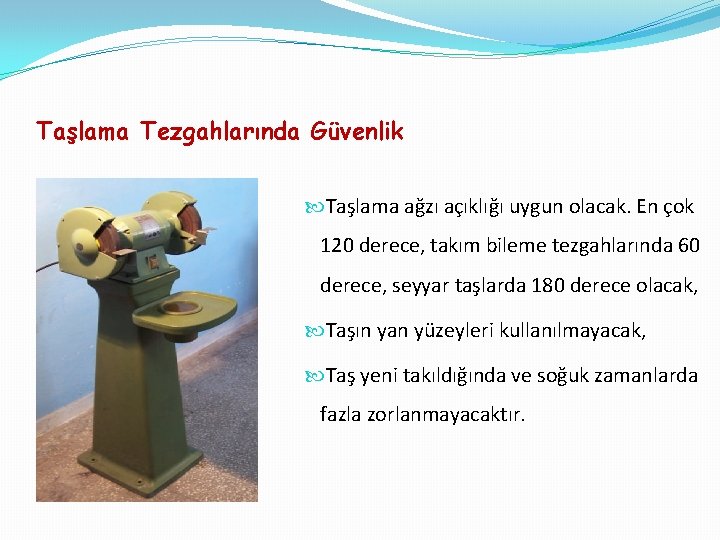 Taşlama Tezgahlarında Güvenlik

Taşlama ağzı açıklığı uygun olacak. En çok 120 derece, takım bileme tezgahlarında 60 derece, seyyar taşlarda 180 derece olacak,

Taşın yan yüzeyleri kullanılmayacak,

Taş yeni takıldığında ve soğuk zamanlarda fazla zorlanmayacaktır.